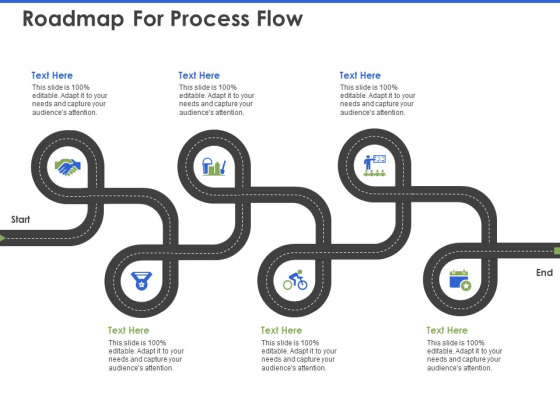 Roadmap For Process Flow

Text Here
This slide is 100% editable. Adapt it to your needs and capture your audience's attention.

Text Here
This slide is 100% editable. Adapt it to your needs and capture your audience's attention.

Text Here
This slide is 100% editable. Adapt it to your needs and capture your audience's attention.

Start

End

Text Here
This slide is 100% editable. Adapt it to your needs and capture your audience's attention.

Text Here
This slide is 100% editable. Adapt it to your needs and capture your audience's attention.

Text Here
This slide is 100% editable. Adapt it to your needs and capture your audience's attention.